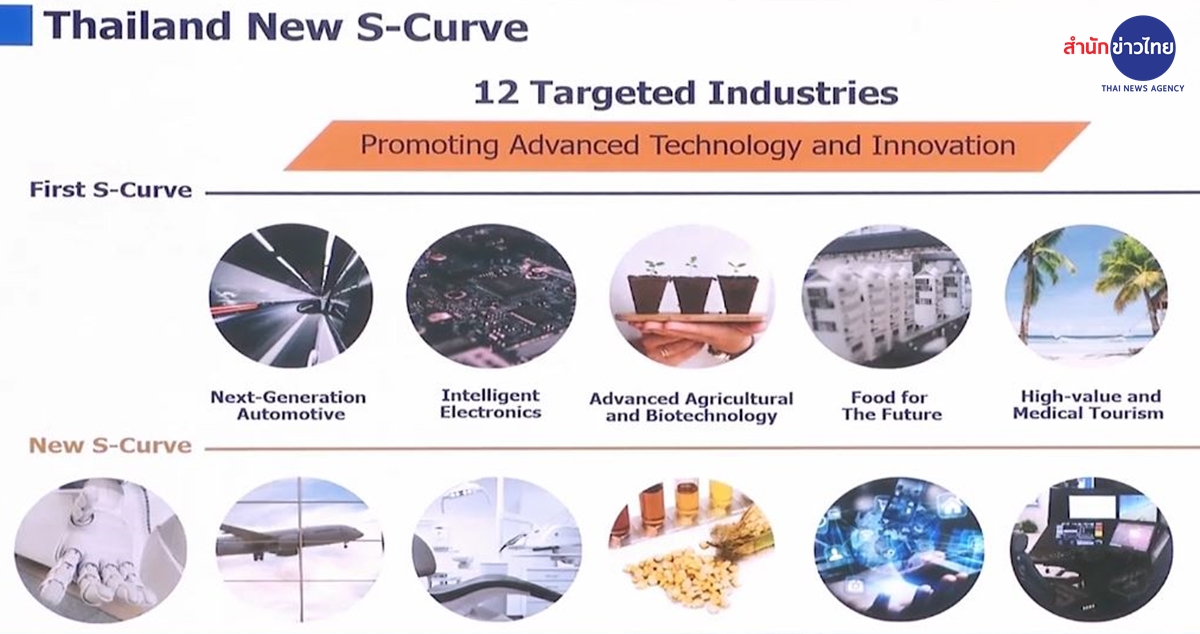 Thailand New S-Curve

สำนักข่าวไทย
THAI NEWS AGENCY

12 Targeted Industries

Promoting Advanced Technology and Innovation

First S-Curve

Next-Generation Automotive

Intelligent Electronics

Advanced Agricultural and Biotechnology

Food for The Future

High-value and Medical Tourism

New S-Curve